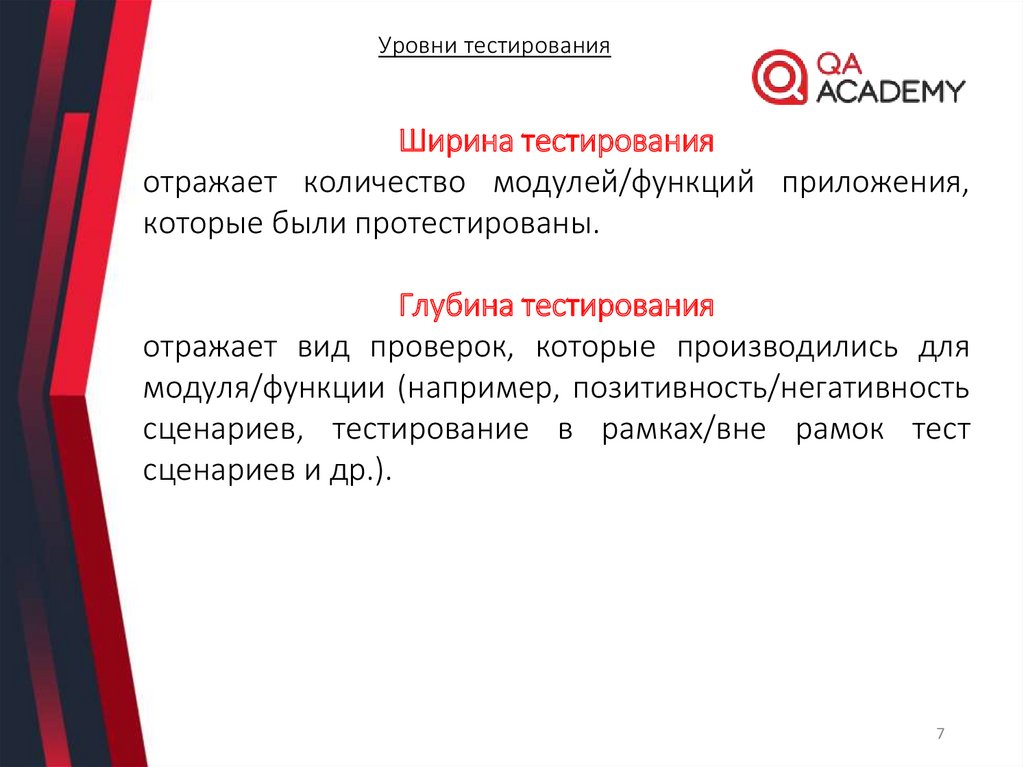 Уровни тестирования

QA ACADEMY

Ширина тестирования
отражает количество модулей/функций приложения, которые были протестированы.

Глубина тестирования
отражает вид проверок, которые производились для модуля/функции (например, позитивность/негативность сценариев, тестирование в рамках/вне рамок тест сценариев и др.).

7